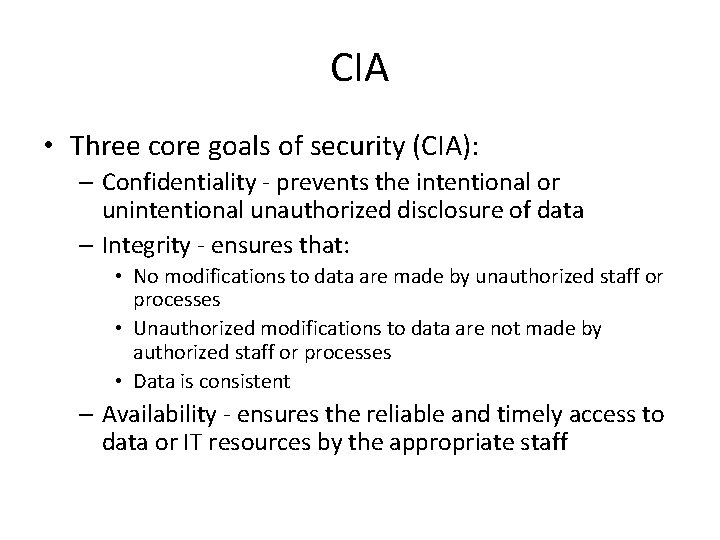 CIA

• Three core goals of security (CIA):
– Confidentiality - prevents the intentional or unintentional unauthorized disclosure of data
– Integrity - ensures that:
• No modifications to data are made by unauthorized staff or processes
• Unauthorized modifications to data are not made by authorized staff or processes
• Data is consistent
– Availability - ensures the reliable and timely access to data or IT resources by the appropriate staff